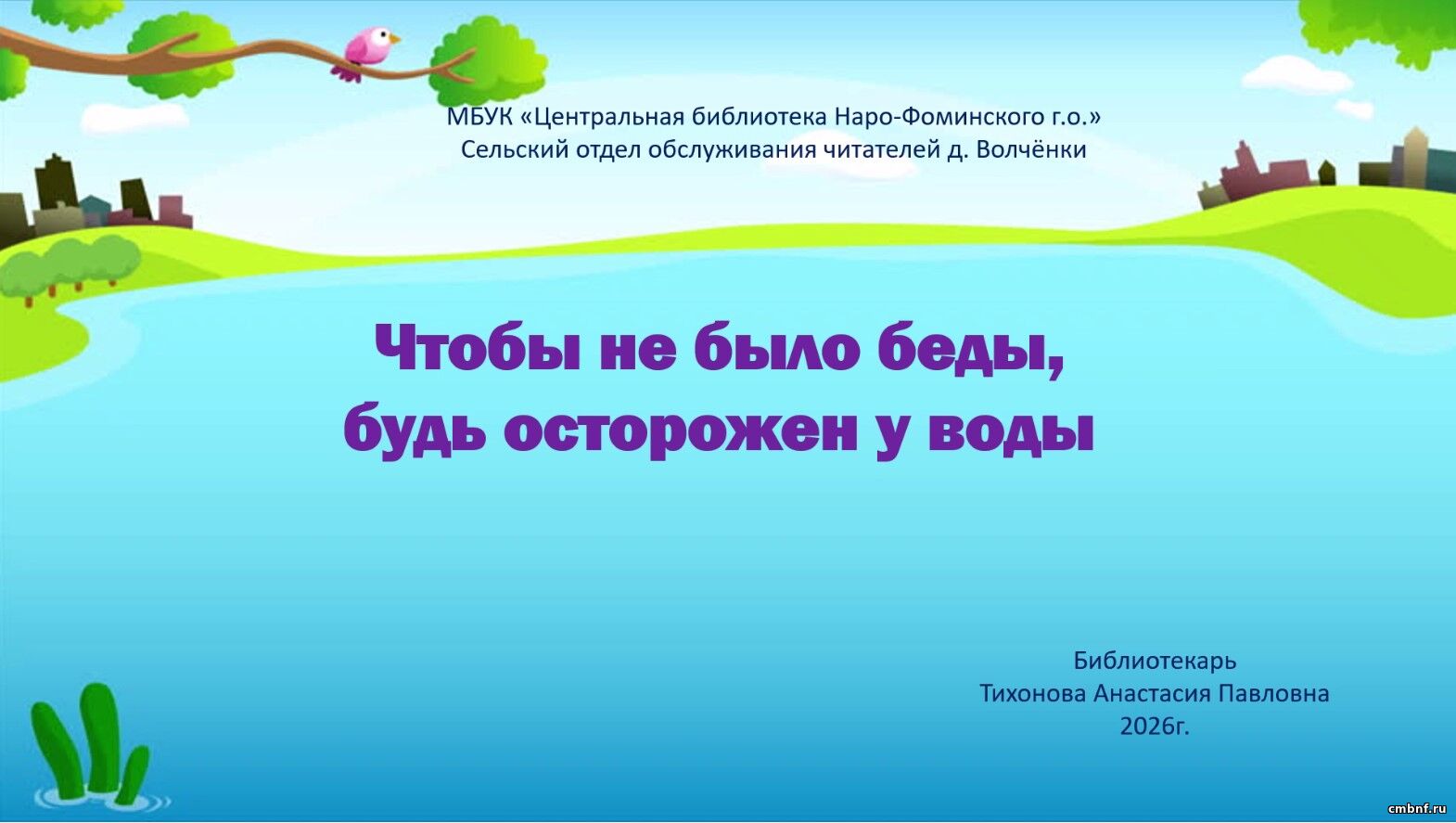 МБУК «Центральная библиотека Наро-Фоминского г.о.»
Сельский отдел обслуживания читателей д. Волчёнки

Чтобы не было беды,
будь осторожен у воды

Библиотекарь
Тихонова Анастасия Павловна
2026г.

cmbnf.ru